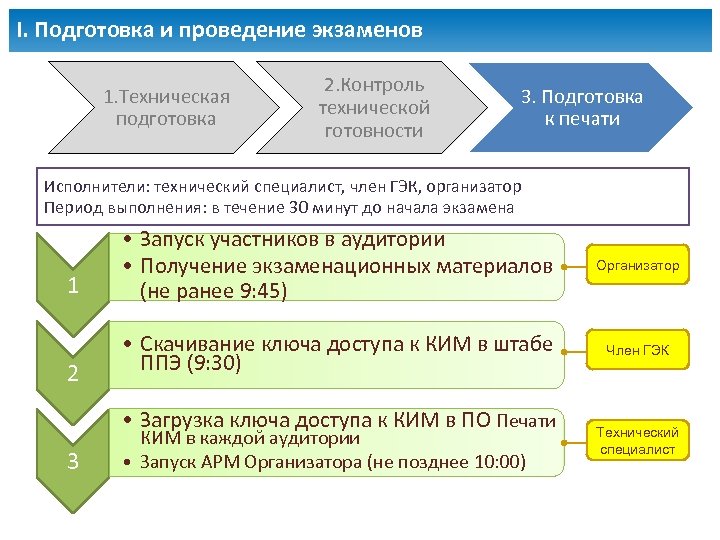 I. Подготовка и проведение экзаменов

1.Техническая подготовка

2.Контроль технической готовности

3. Подготовка к печати

Исполнители: технический специалист, член ГЭК, организатор
Период выполнения: в течение 30 минут до начала экзамена

1

• Запуск участников в аудитории
• Получение экзаменационных материалов (не ранее 9:45)

Организатор

2

• Скачивание ключа доступа к КИМ в штабе ППЭ (9:30)

Член ГЭК

3

• Загрузка ключа доступа к КИМ в ПО Печати КИМ в каждой аудитории
• Запуск АРМ Организатора (не позднее 10:00)

Технический специалист